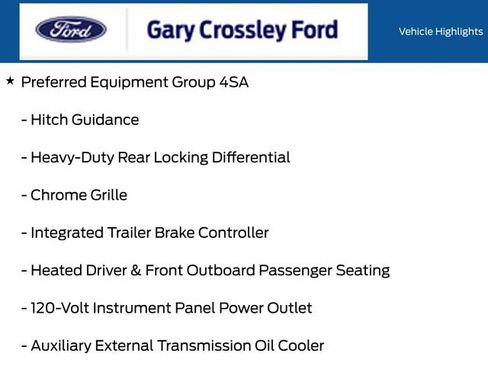 Ford

Gary Crossley Ford

Vehicle Highlights

★ Preferred Equipment Group 4SA

- Hitch Guidance

- Heavy-Duty Rear Locking Differential

- Chrome Grille

- Integrated Trailer Brake Controller

- Heated Driver & Front Outboard Passenger Seating

- 120-Volt Instrument Panel Power Outlet

- Auxiliary External Transmission Oil Cooler